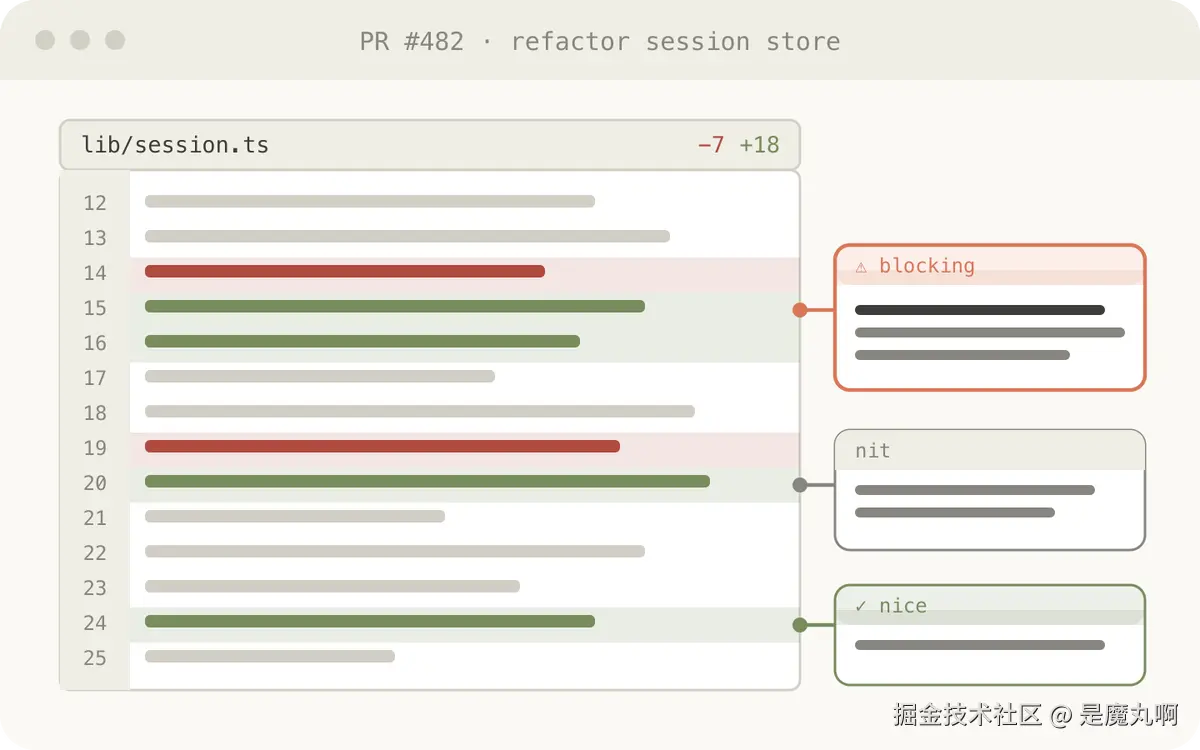 PR #482 · refactor session store

lib/session.ts −7 +18

12
13
14
15
16
17
18
19
20
21
22
23
24
25

⚠ blocking

nit

✓ nice

掘金技术社区 @ 是魔丸啊